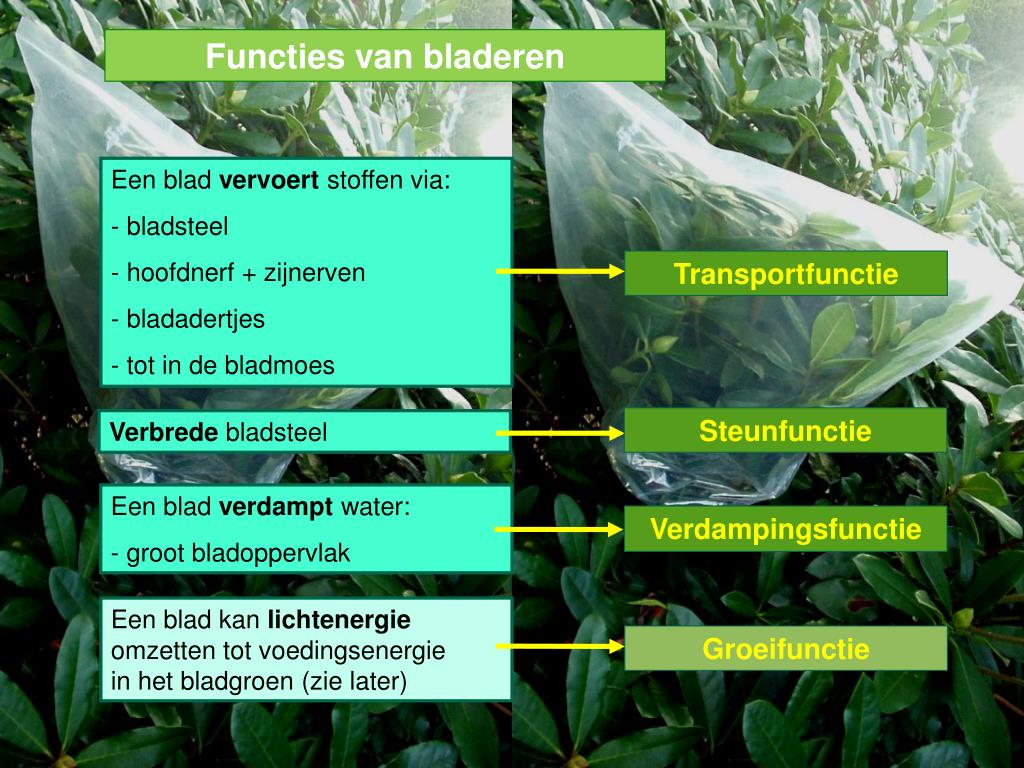 Functies van bladeren

Een blad vervoert stoffen via:

- bladsteel

- hoofdnerf + zijnerven

- bladadertjes

- tot in de bladmoes

Transportfunctie

Verbrede bladsteel

Steunfunctie

Een blad verdampt water:

- groot bladoppervlak

Verdampingsfunctie

Een blad kan lichtenergie omzetten tot voedingsenergie in het bladgroen (zie later)

Groeifunctie